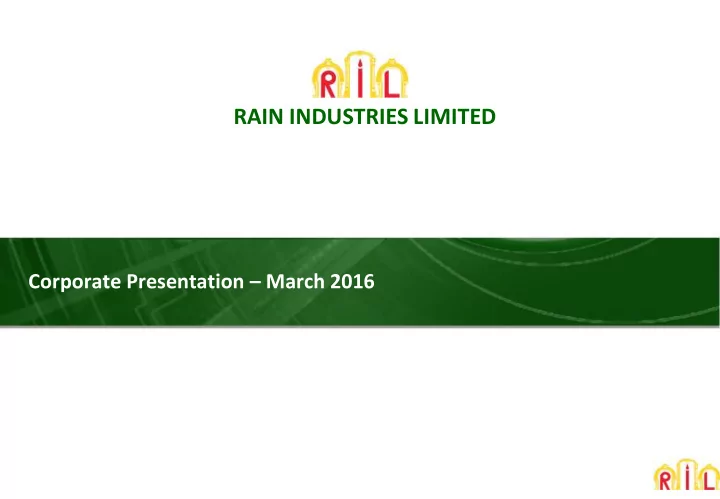 RIL

RAIN INDUSTRIES LIMITED

Corporate Presentation – March 2016

RIL